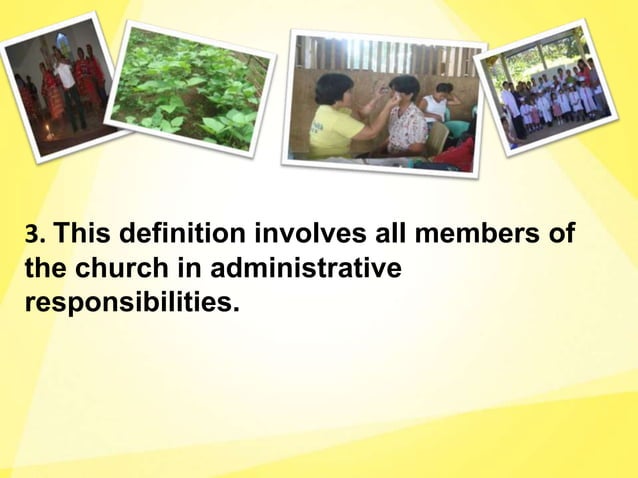 3. This definition involves all members of the church in administrative responsibilities.